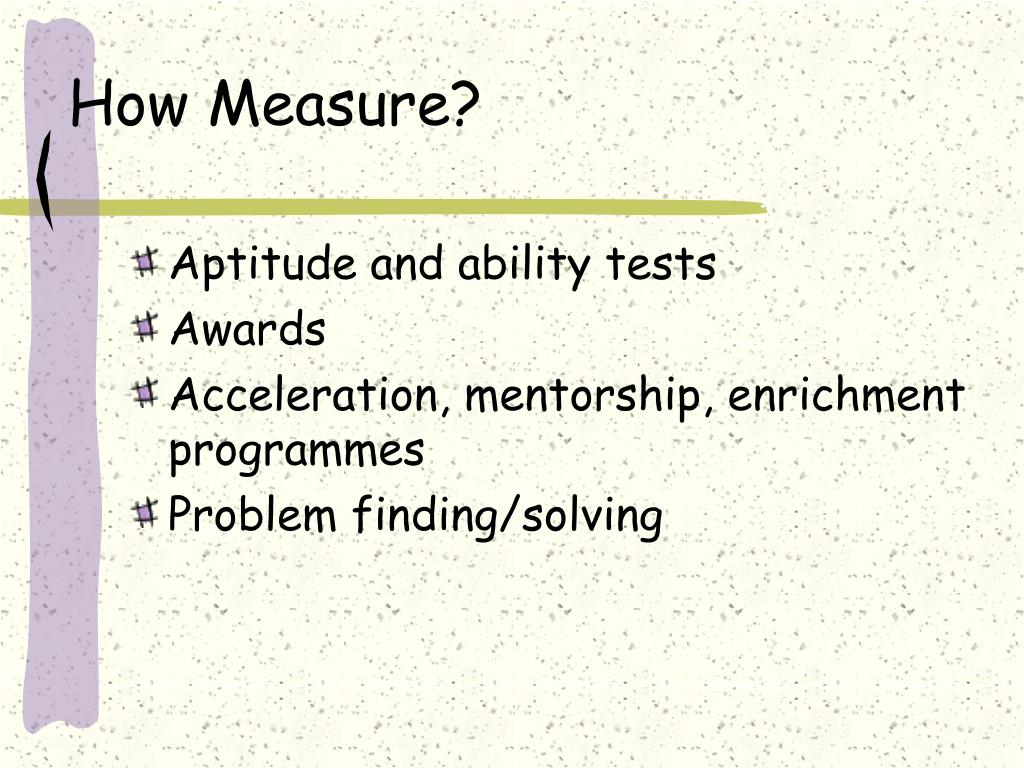 How Measure?

Aptitude and ability tests
Awards
Acceleration, mentorship, enrichment programmes
Problem finding/solving